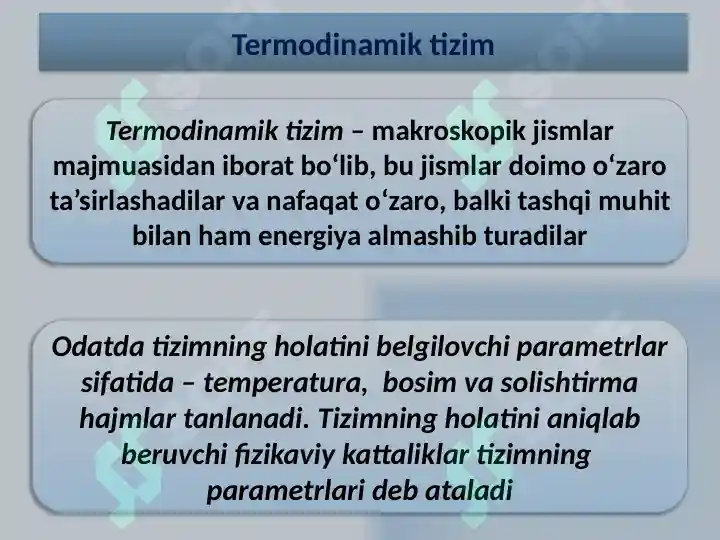 Termodinamik tizim

Termodinamik tizim – makroskopik jismlar majmuasidan iborat bo‘lib, bu jismlar doimo o‘zaro ta’sirlashadilar va nafaqat o‘zaro, balki tashqi muhit bilan ham energiya almashib turadilar

Odatda tizimning holatini belgilovchi parametrlar sifatida – temperatura, bosim va solishtirma hajmlar tanlanadi. Tizimning holatini aniqlab beruvchi fizikaviy kattaliklar tizimning parametrlari deb ataladi